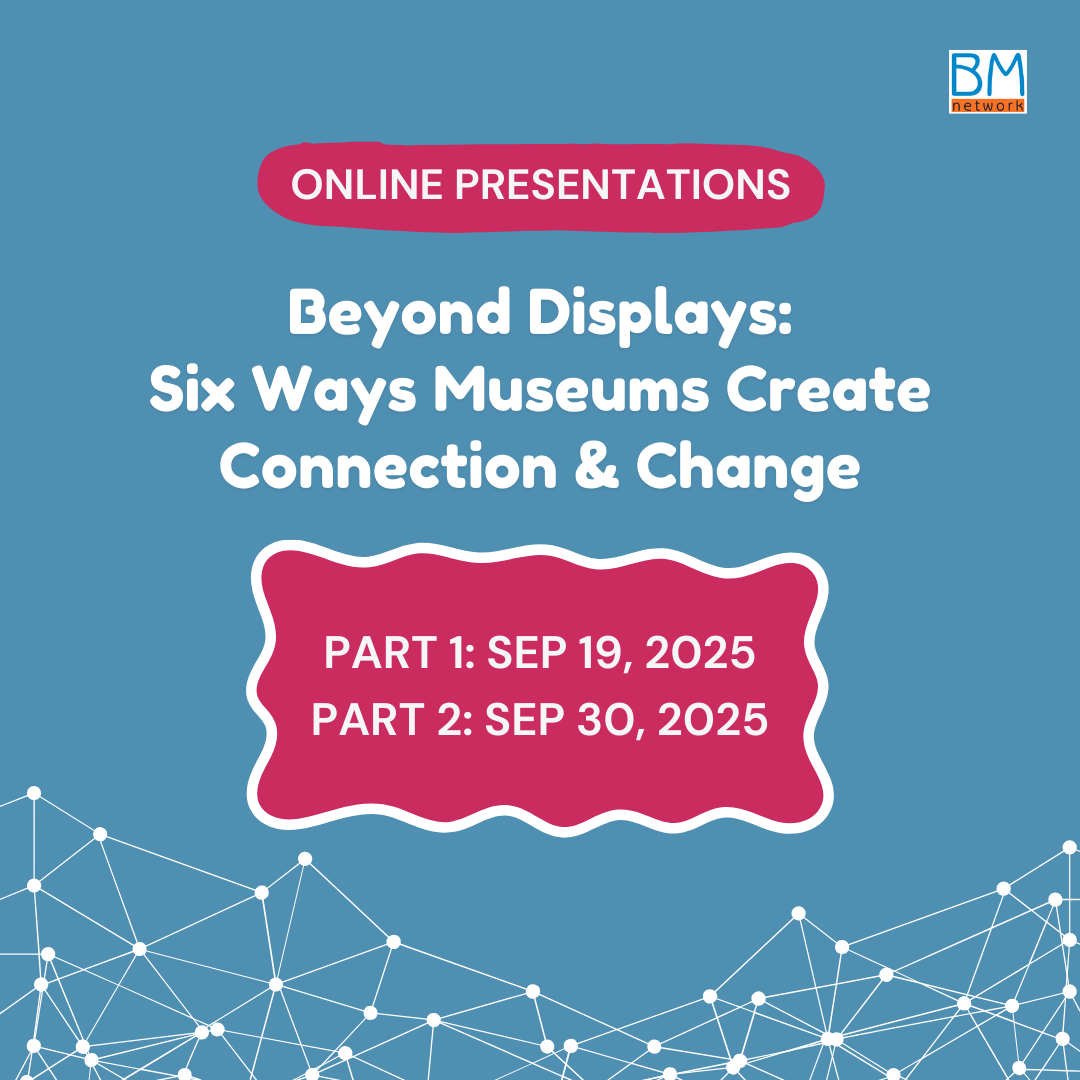 BM
network

ONLINE PRESENTATIONS

Beyond Displays:
Six Ways Museums Create Connection & Change

PART 1: SEP 19, 2025
PART 2: SEP 30, 2025